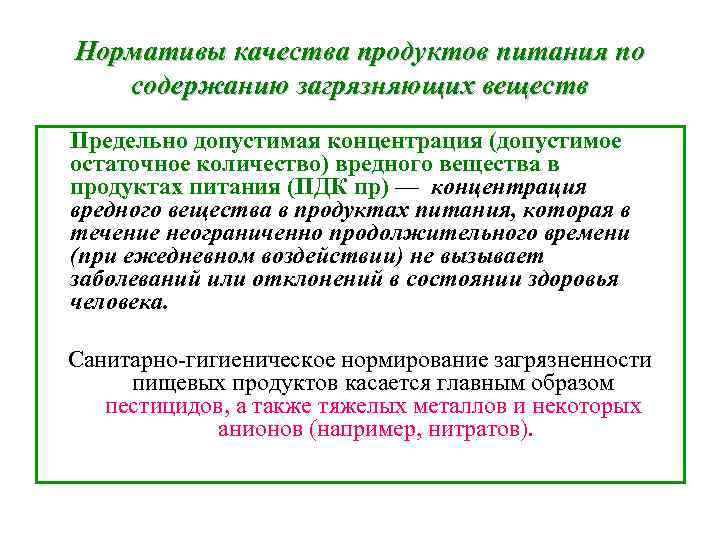 Нормативы качества продуктов питания по содержанию загрязняющих веществ

Предельно допустимая концентрация (допустимое остаточное количество) вредного вещества в продуктах питания (ПДК пр) — концентрация вредного вещества в продуктах питания, которая в течение неограниченно продолжительного времени (при ежедневном воздействии) не вызывает заболеваний или отклонений в состоянии здоровья человека.

Санитарно-гигиеническое нормирование загрязненности пищевых продуктов касается главным образом пестицидов, а также тяжелых металлов и некоторых анионов (например, нитратов).